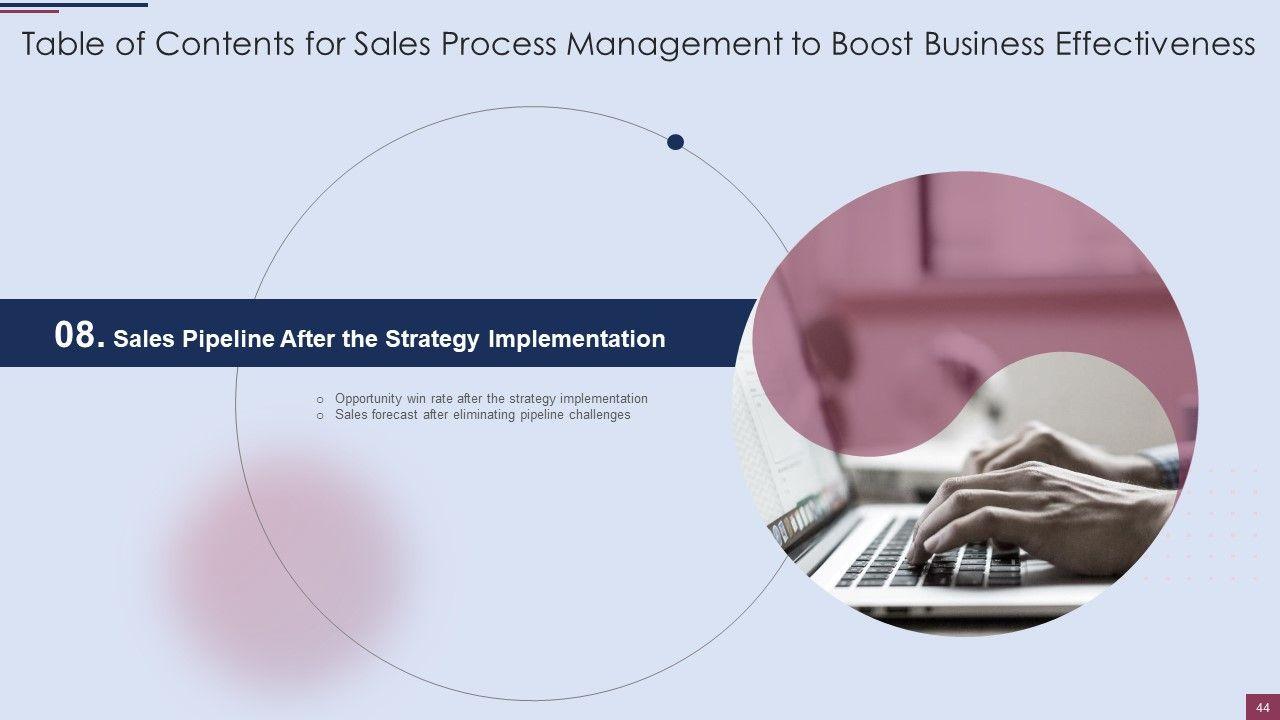 Table of Contents for Sales Process Management to Boost Business Effectiveness

08. Sales Pipeline After the Strategy Implementation

○ Opportunity win rate after the strategy implementation
○ Sales forecast after eliminating pipeline challenges

44